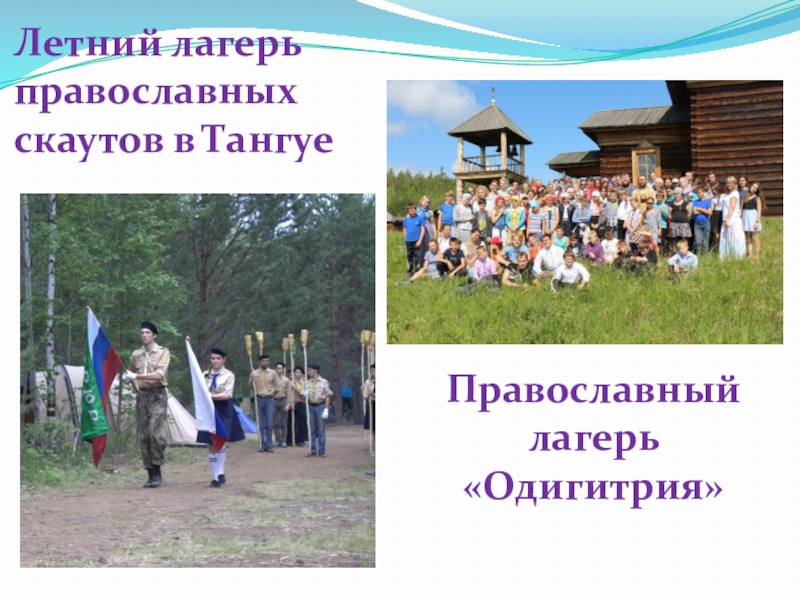 Летний лагерь православных скаутов в Тангуе

Православный лагерь «Одигитрия»